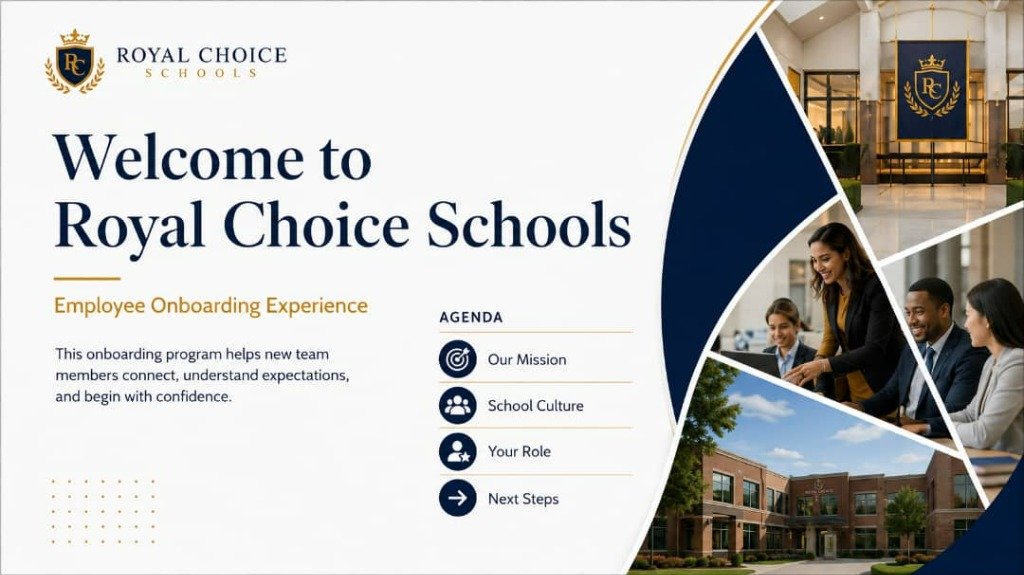 RC ROYAL CHOICE SCHOOLS

Welcome to Royal Choice Schools

Employee Onboarding Experience

This onboarding program helps new team members connect, understand expectations, and begin with confidence.

AGENDA

Our Mission

School Culture

Your Role

Next Steps

RC